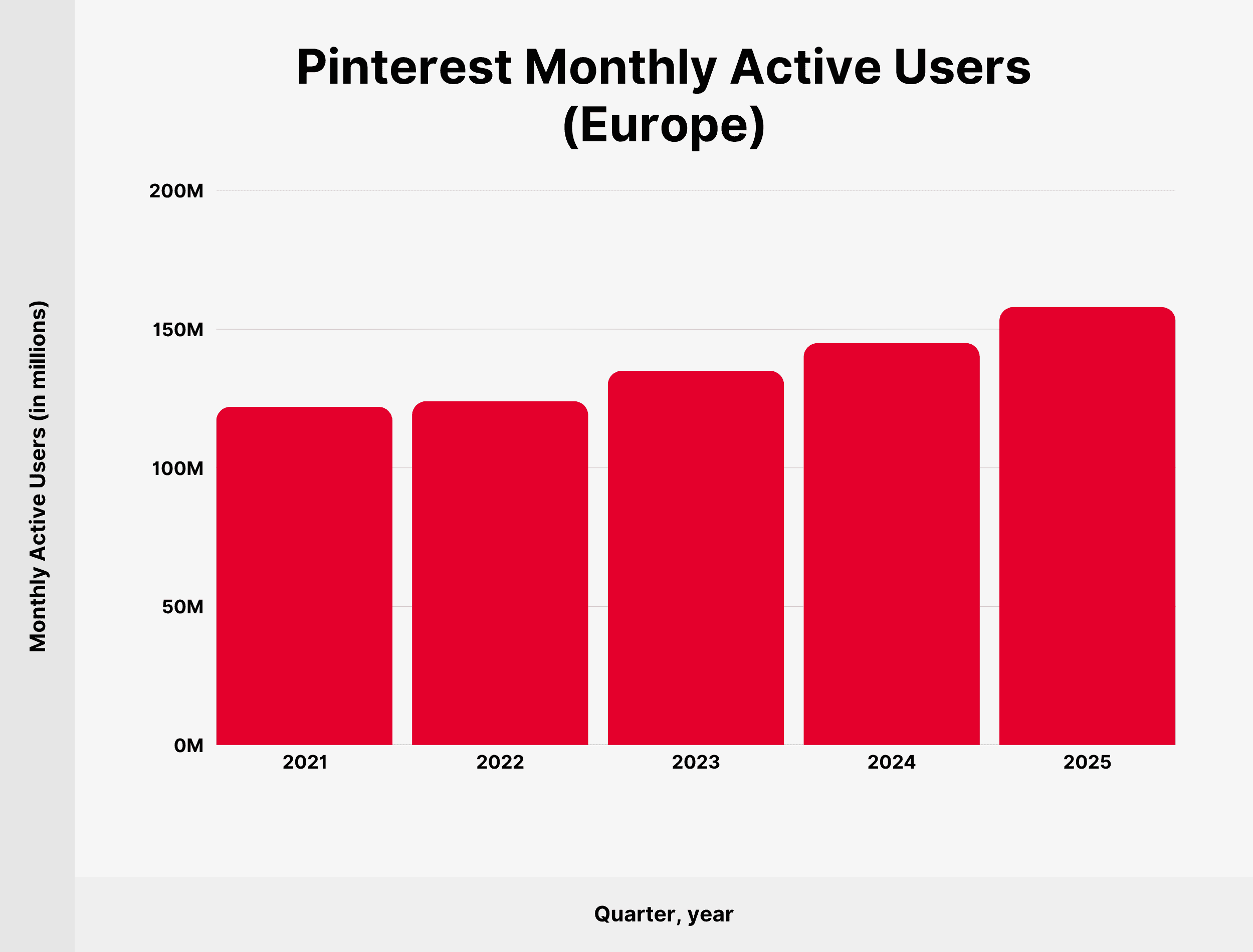 Pinterest Monthly Active Users (Europe)

Monthly Active Users (in millions)

200M
150M
100M
50M
0M

2021
2022
2023
2024
2025

Quarter, year